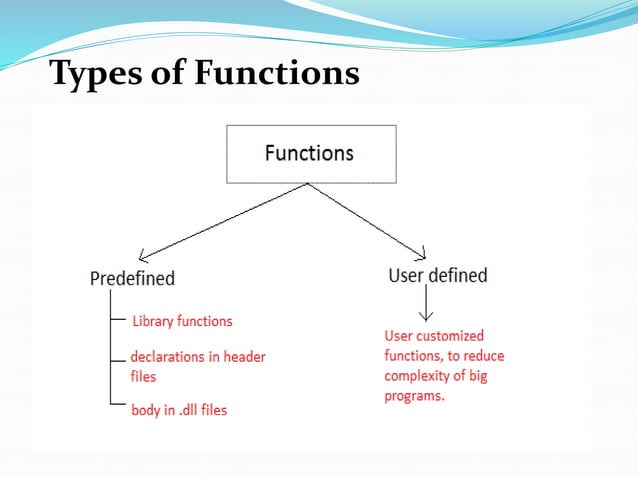 Types of Functions

Functions

Predefined

Library functions

declarations in header files

body in .dll files

User defined

User customized functions, to reduce complexity of big programs.